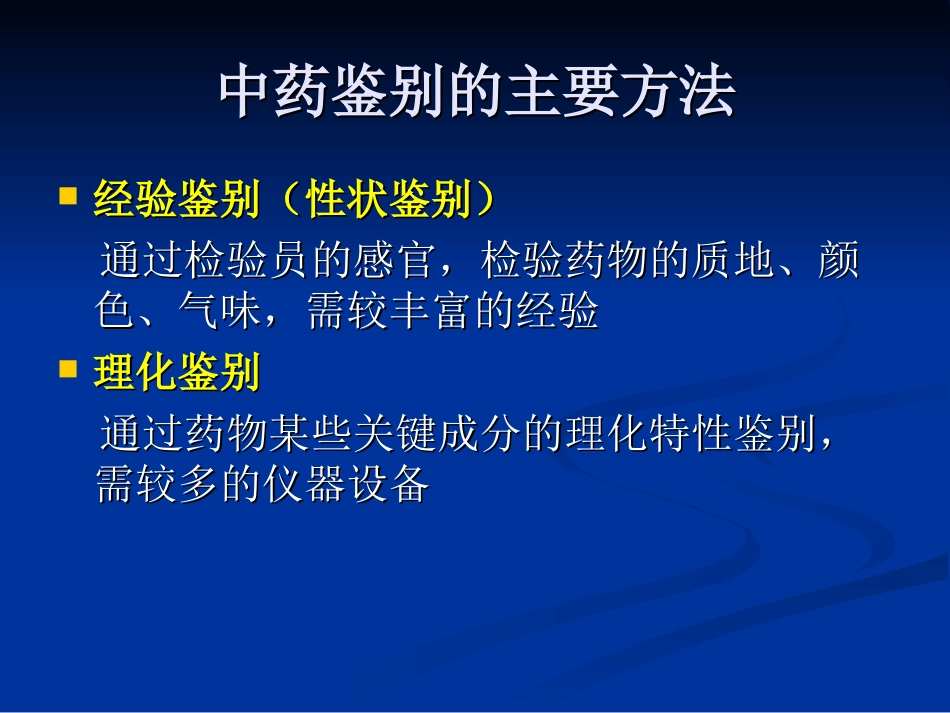 中药鉴别的主要方法

经验鉴别（性状鉴别）

通过检验员的感官，检验药物的质地、颜色、气味，需较丰富的经验

理化鉴别

通过药物某些关键成分的理化特性鉴别，需较多的仪器设备